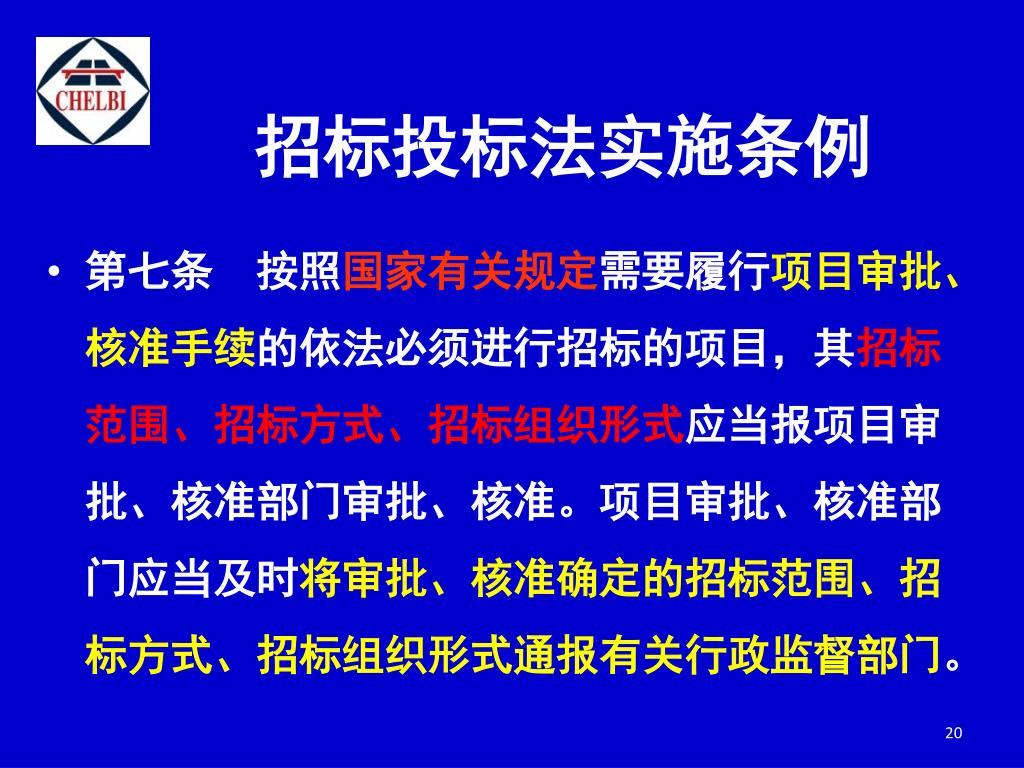 CHELBI

招标投标法实施条例

• 第七条　按照国家有关规定需要履行项目审批、核准手续的依法必须进行招标的项目，其招标范围、招标方式、招标组织形式应当报项目审批、核准部门审批、核准。项目审批、核准部门应当及时将审批、核准确定的招标范围、招标方式、招标组织形式通报有关行政监督部门。

20